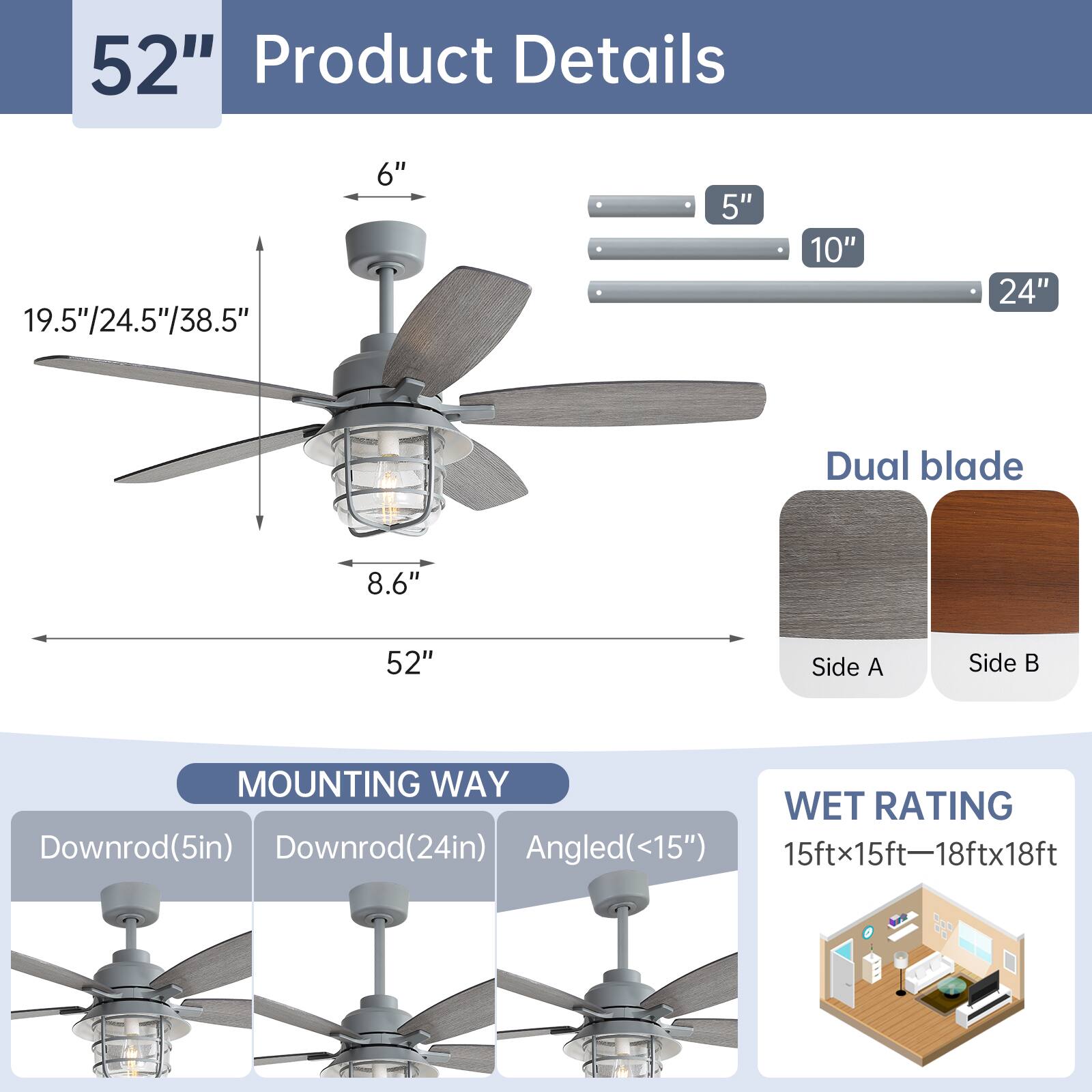 52" Product Details

6"

19.5"/24.5"/38.5"

8.6"

52"

5"

10"

24"

Dual blade

Side A

Side B

MOUNTING WAY

Downrod(5in)

Downrod(24in)

Angled(<15")

WET RATING

15ft×15ft—18ftx18ft